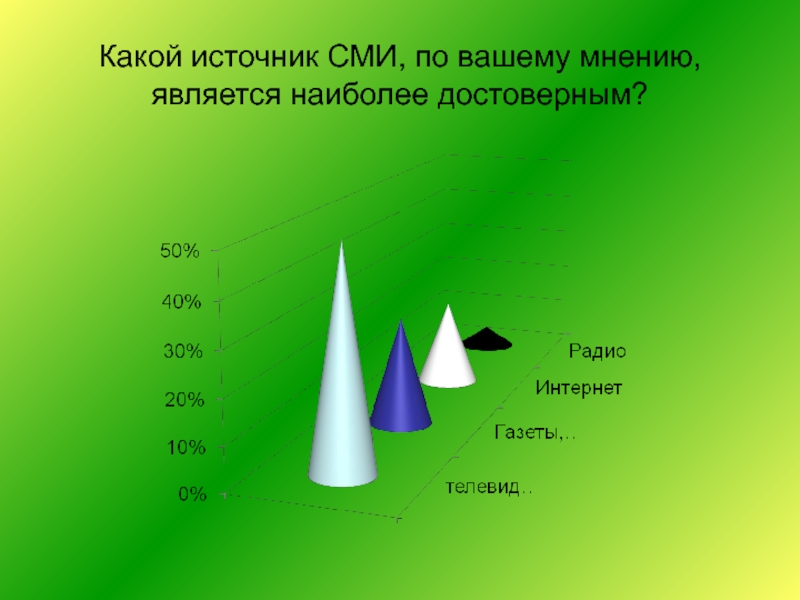 Какой источник СМИ, по вашему мнению, является наиболее достоверным?

50%
40%
30%
20%
10%
0%

Радио
Интернет
Газеты,..
телевид..